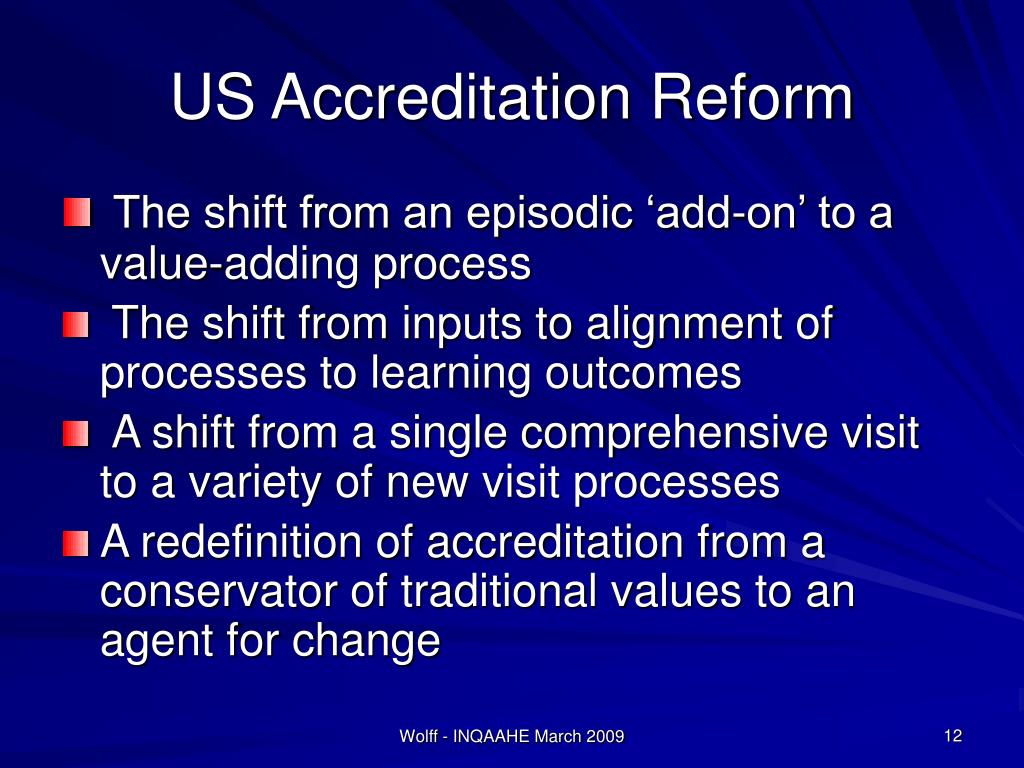 US Accreditation Reform

The shift from an episodic ‘add-on’ to a value-adding process

The shift from inputs to alignment of processes to learning outcomes

A shift from a single comprehensive visit to a variety of new visit processes

A redefinition of accreditation from a conservator of traditional values to an agent for change

Wolff - INQAAHE March 2009

12